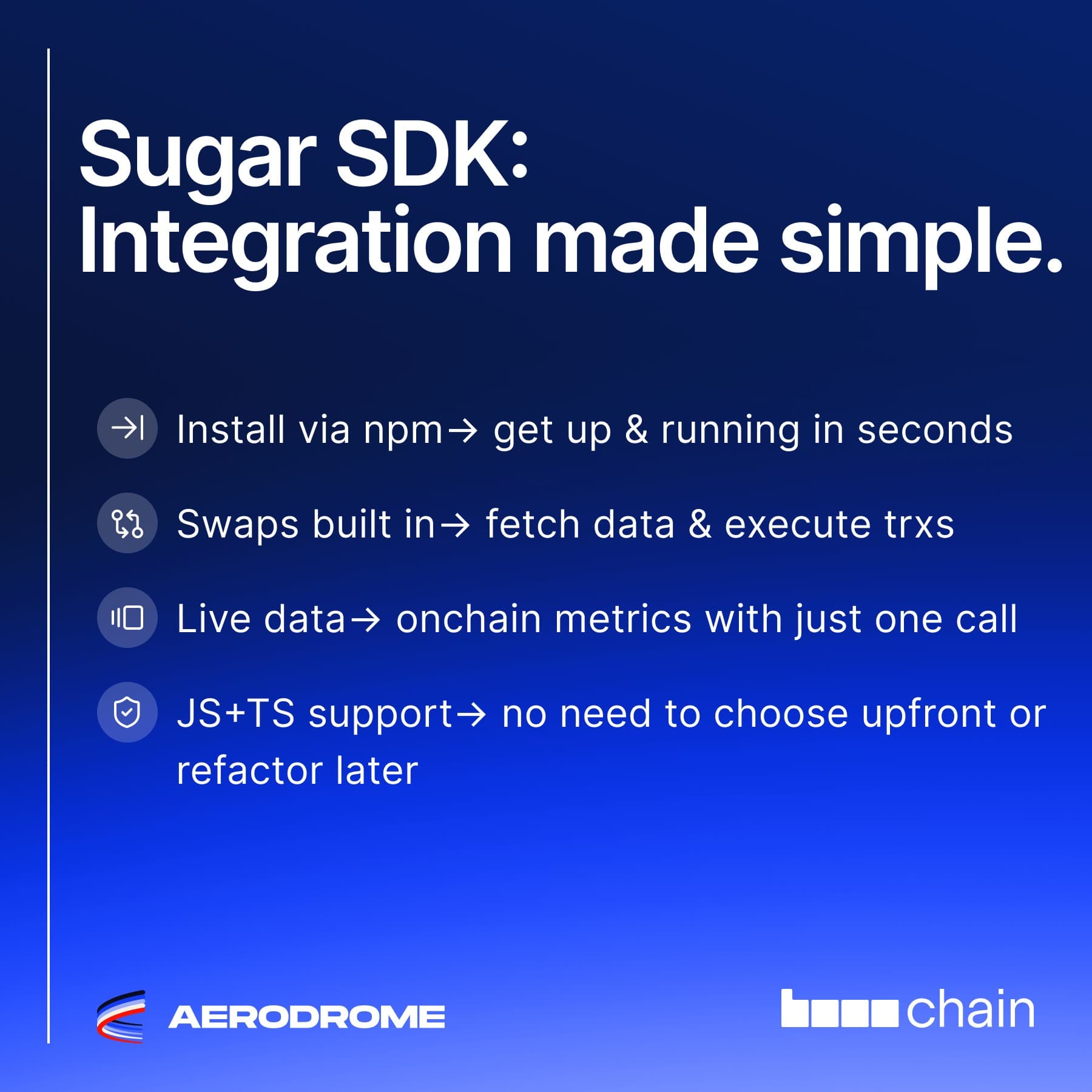 Sugar SDK:
Integration made simple.

Install via npm→ get up & running in seconds

Swaps built in→ fetch data & execute trxs

Live data→ onchain metrics with just one call

JS+TS support→ no need to choose upfront or refactor later

AERODROME

chain